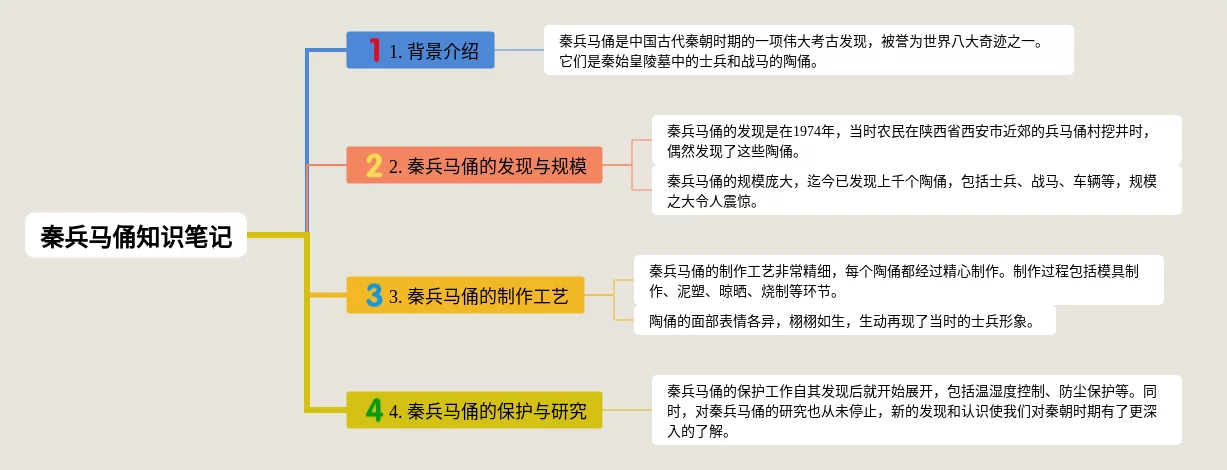 秦兵马俑知识笔记

1 1. 背景介绍

秦兵马俑是中国古代秦朝时期的一项伟大考古发现，被誉为世界八大奇迹之一。它们是秦始皇陵墓中的士兵和战马的陶俑。

2 2. 秦兵马俑的发现与规模

秦兵马俑的发现是在1974年，当时农民在陕西省西安市近郊的兵马俑村挖井时，偶然发现了这些陶俑。

秦兵马俑的规模庞大，迄今已发现上千个陶俑，包括士兵、战马、车辆等，规模之大令人震惊。

3 3. 秦兵马俑的制作工艺

秦兵马俑的制作工艺非常精细，每个陶俑都经过精心制作。制作过程包括模具制作、泥塑、晾晒、烧制等环节。

陶俑的面部表情各异，栩栩如生，生动再现了当时的士兵形象。

4 4. 秦兵马俑的保护与研究

秦兵马俑的保护工作自其发现后就开始展开，包括温湿度控制、防尘保护等。同时，对秦兵马俑的研究也从未停止，新的发现和认识使我们对秦朝时期有了更深入的了解。